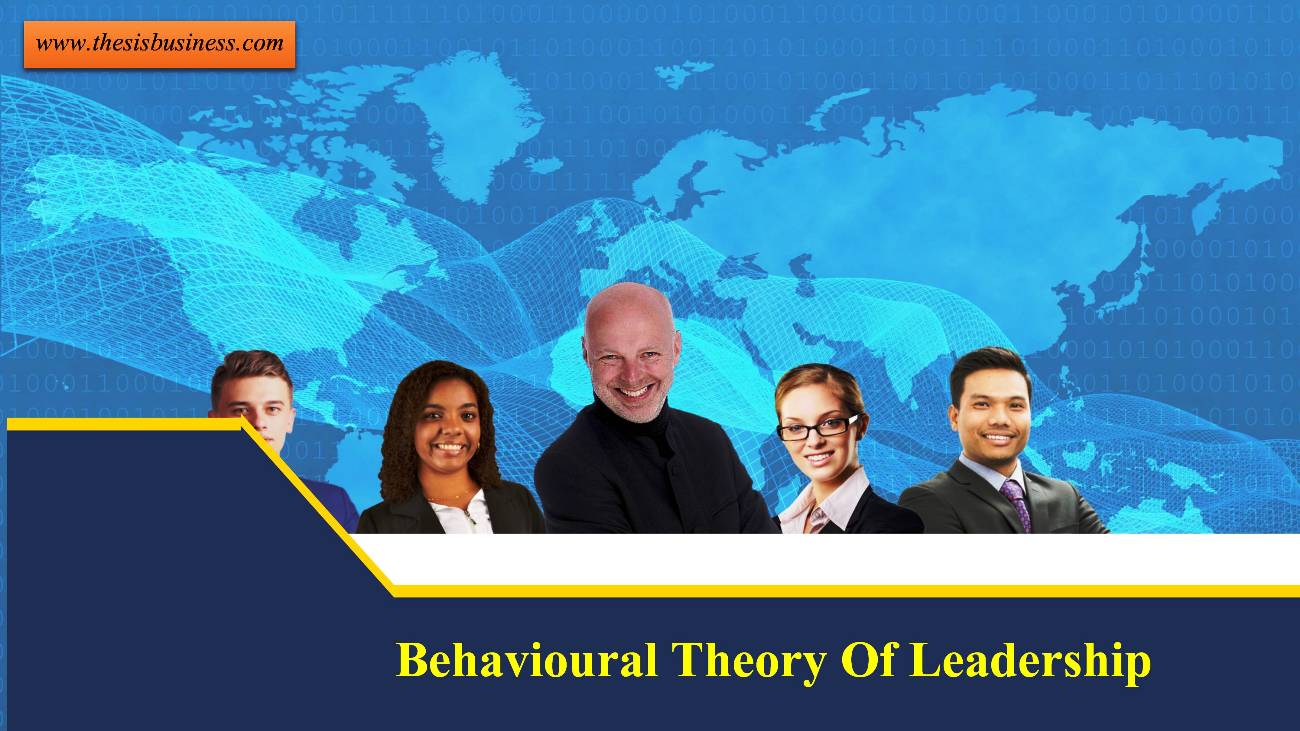 www.thesisbusiness.com

Behavioural Theory Of Leadership